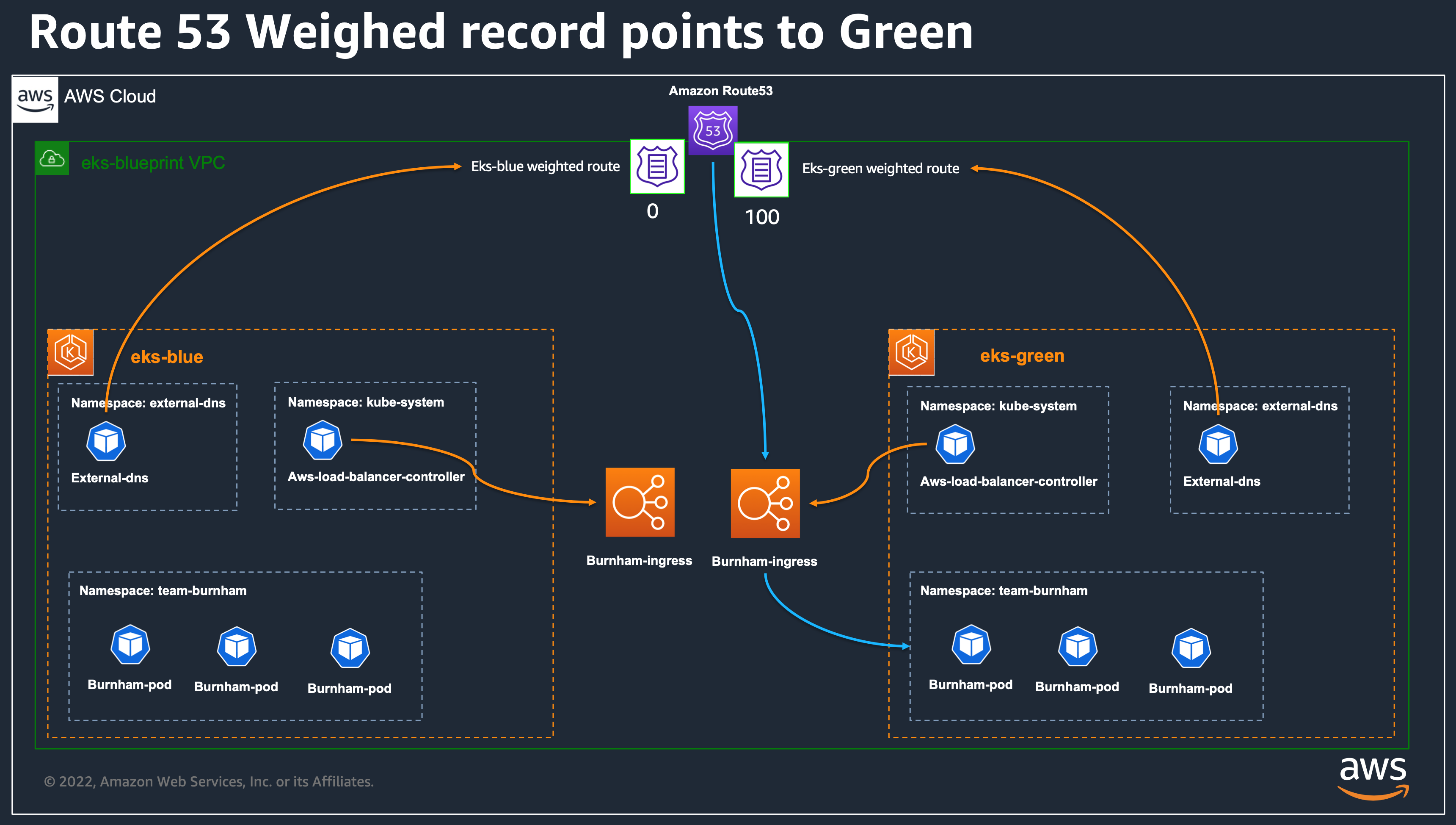 Route 53 Weighed record points to Green

aws AWS Cloud

Amazon Route53

53

eks-blueprint VPC

Eks-blue weighted route

0

Eks-green weighted route

100

eks-blue

Namespace: external-dns

External-dns

Namespace: kube-system

Aws-load-balancer-controller

Namespace: team-burnham

Burnham-pod

Burnham-pod

Burnham-pod

Burnham-ingress

Burnham-ingress

eks-green

Namespace: kube-system

Aws-load-balancer-controller

Namespace: external-dns

External-dns

Namespace: team-burnham

Burnham-pod

Burnham-pod

Burnham-pod

© 2022, Amazon Web Services, Inc. or its Affiliates.

aws